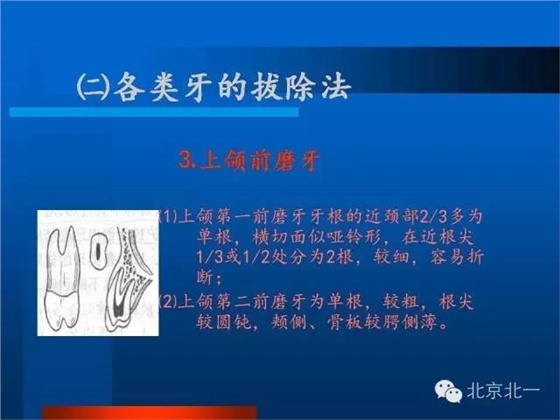 ㈡各类牙的拔除法

3.上颌前磨牙

(1)上颌第一前磨牙牙根的近颈部2/3多为单根，横切面似哑铃形，在近根尖1/3或1/2处分为2根，较细，容易折断；

(2)上颌第二前磨牙为单根，较粗，根尖较圆钝，颊侧、骨板较腭侧薄。

北京北一